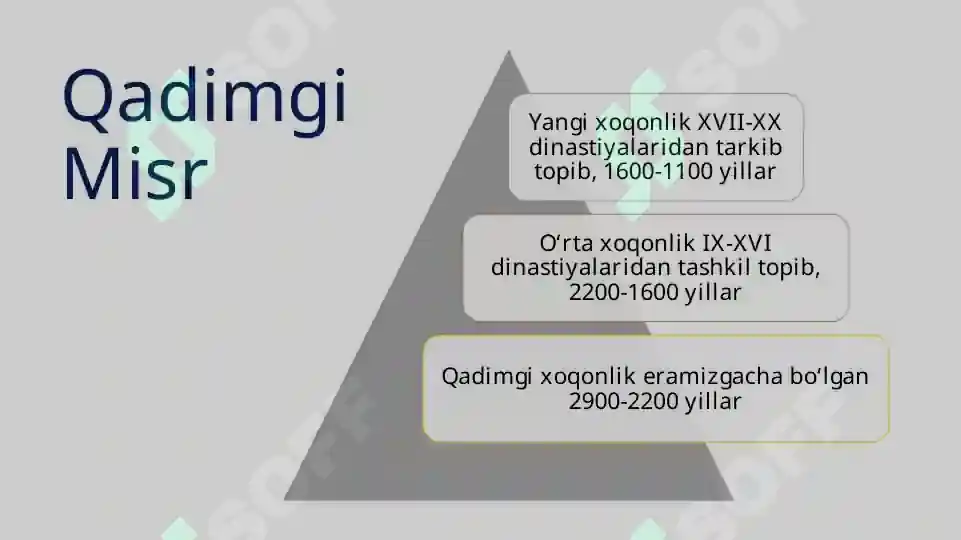 Qadimgi Misr

Yangi xoqonlik XVII-XX dinastiyalaridan tarkib topib, 1600-1100 yillar

O‘rta xoqonlik IX-XVI dinastiyalaridan tashkil topib, 2200-1600 yillar

Qadimgi xoqonlik eramizgacha bo‘lgan 2900-2200 yillar